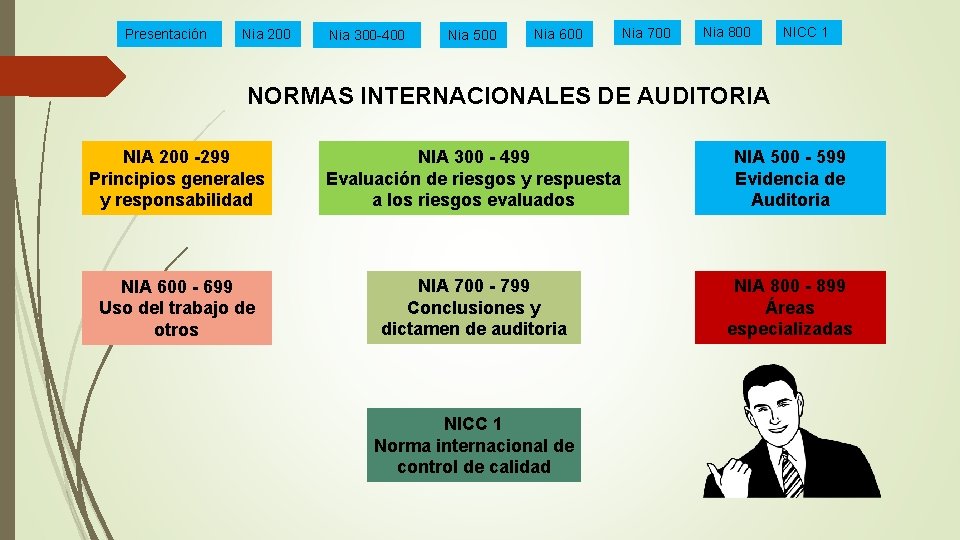 Presentación Nia 200 Nia 300-400 Nia 500 Nia 600 Nia 700 Nia 800 NICC 1

NORMAS INTERNACIONALES DE AUDITORIA

NIA 200 -299
Principios generales y responsabilidad

NIA 300 - 499
Evaluación de riesgos y respuesta a los riesgos evaluados

NIA 500 - 599
Evidencia de Auditoria

NIA 600 - 699
Uso del trabajo de otros

NIA 700 - 799
Conclusiones y dictamen de auditoria

NIA 800 - 899
Áreas especializadas

NICC 1
Norma internacional de control de calidad